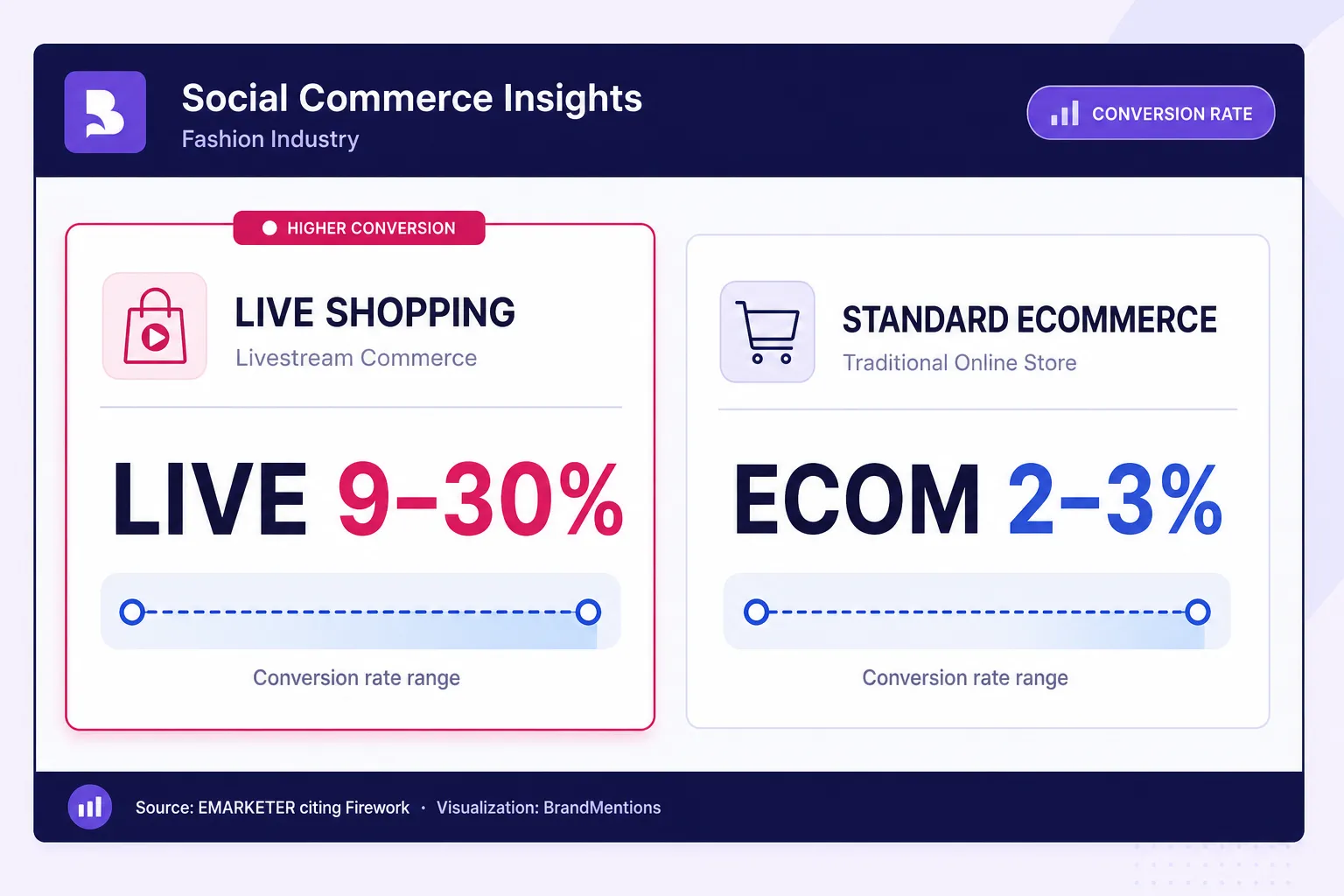 Social Commerce Insights
Fashion Industry

CONVERSION RATE

HIGHER CONVERSION

LIVE SHOPPING
Livestream Commerce

LIVE 9–30%

Conversion rate range

STANDARD ECOMMERCE
Traditional Online Store

ECOM 2–3%

Conversion rate range

Source: EMARKETER citing Firework • Visualization: BrandMentions